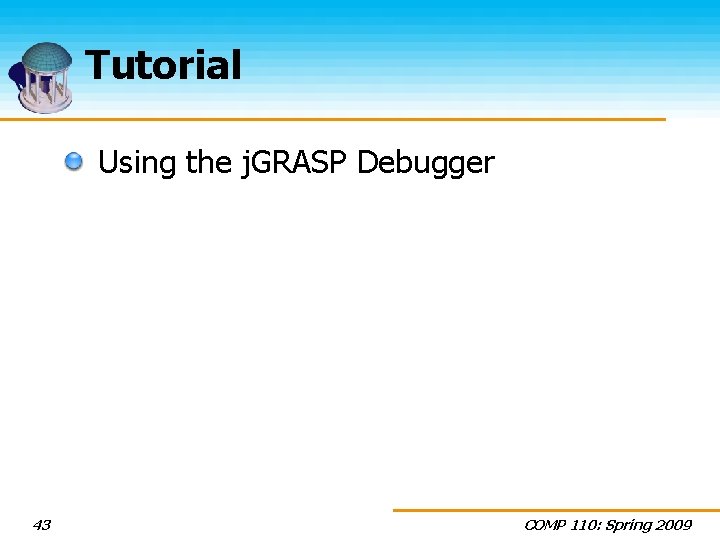 Tutorial

Using the jGRASP Debugger

43

COMP 110: Spring 2009